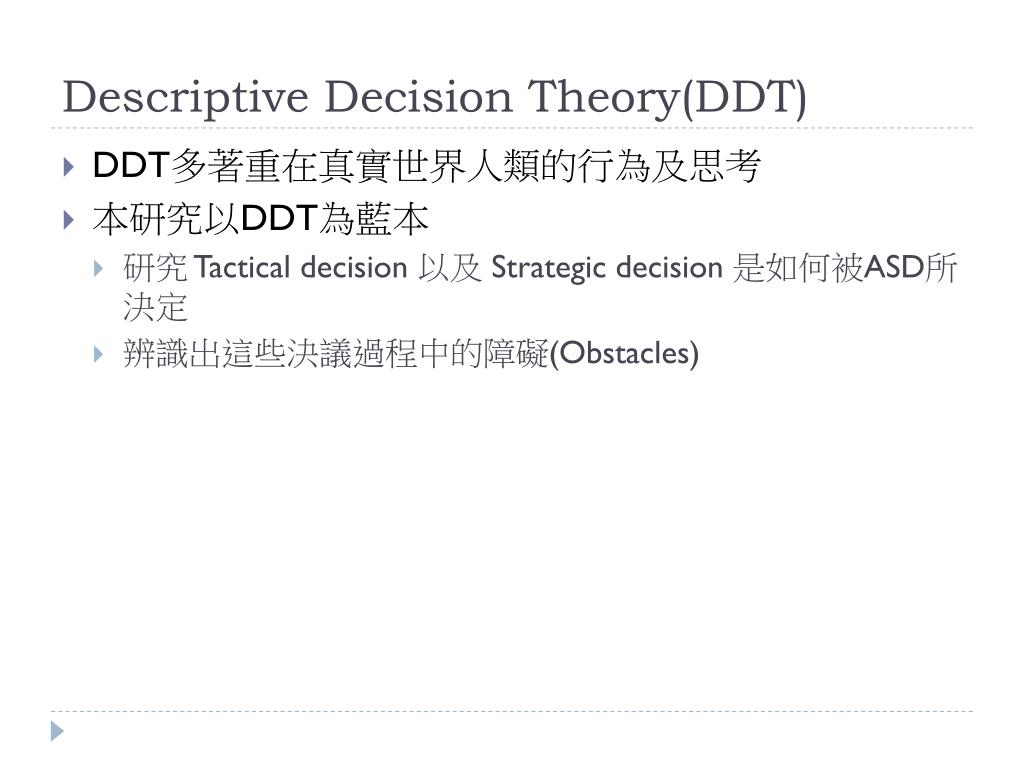 Descriptive Decision Theory(DDT)

DDT多著重在真實世界人類的行為及思考

本研究以DDT為藍本

研究 Tactical decision 以及 Strategic decision 是如何被ASD所決定

辨識出這些決議過程中的障礙(Obstacles)